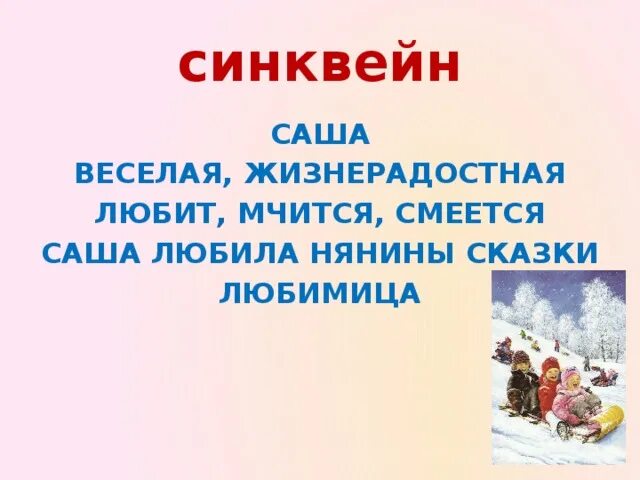 синквейн

САША
ВЕСЕЛАЯ, ЖИЗНЕРАДОСТНАЯ
ЛЮБИТ, МЧИТСЯ, СМЕЕТСЯ
САША ЛЮБИЛА НЯНИНЫ СКАЗКИ
ЛЮБИМИЦА